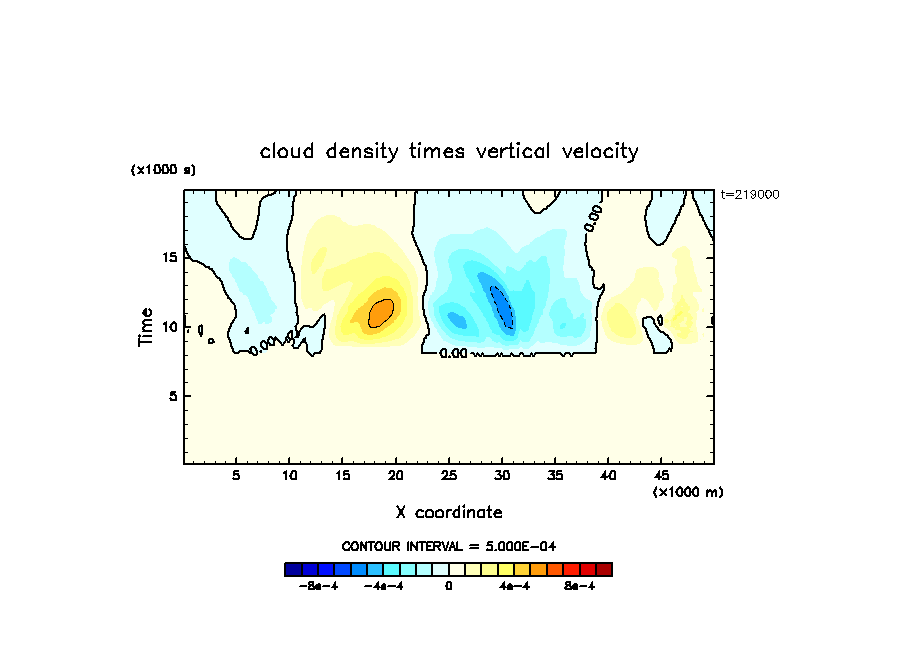 cloud density times vertical velocity

(x1000 s)

t=219000

Time

15

10

5

0.00

0.00

0.00

5 10 15 20 25 30 35 40 45

(x1000 m)

X coordinate

CONTOUR INTERVAL = 5.000E-04

-8e-4 -4e-4 0 4e-4 8e-4